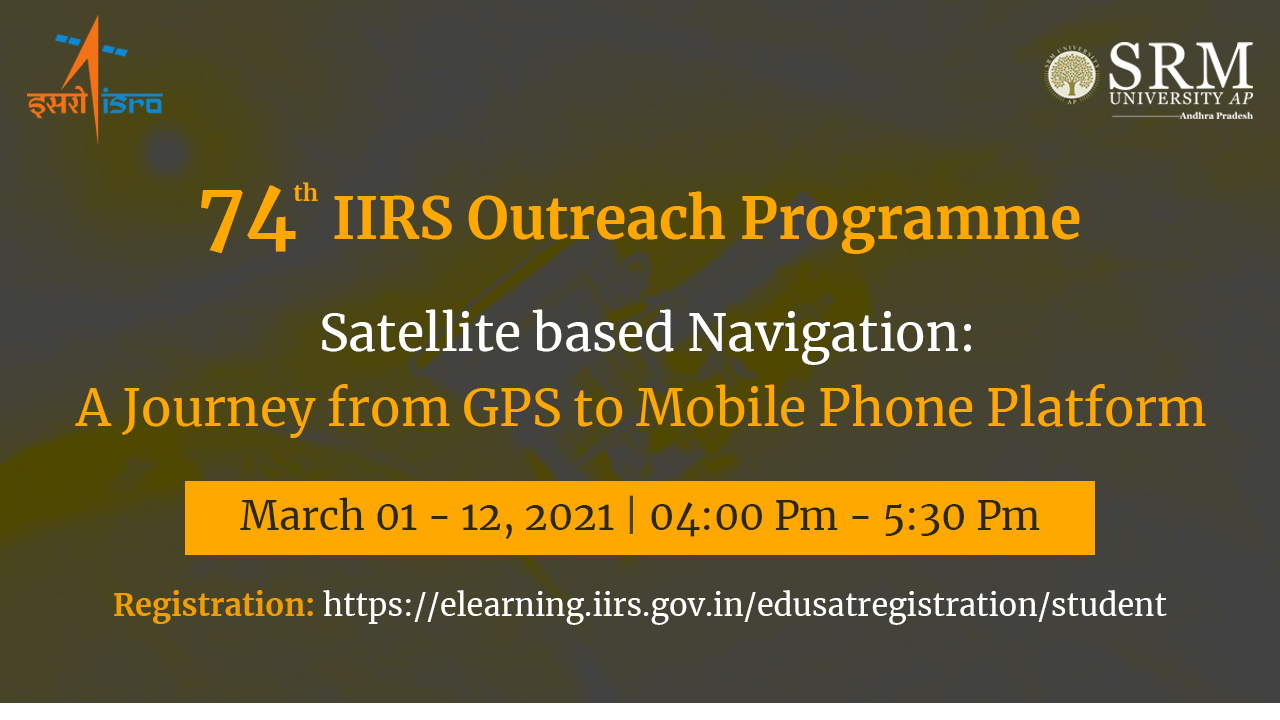 इसरो isro

SRM UNIVERSITY AP
Andhra Pradesh

74th IIRS Outreach Programme

Satellite based Navigation:
A Journey from GPS to Mobile Phone Platform

March 01 - 12, 2021 | 04:00 Pm - 5:30 Pm

Registration: https://elearning.iirs.gov.in/edusatregistration/student